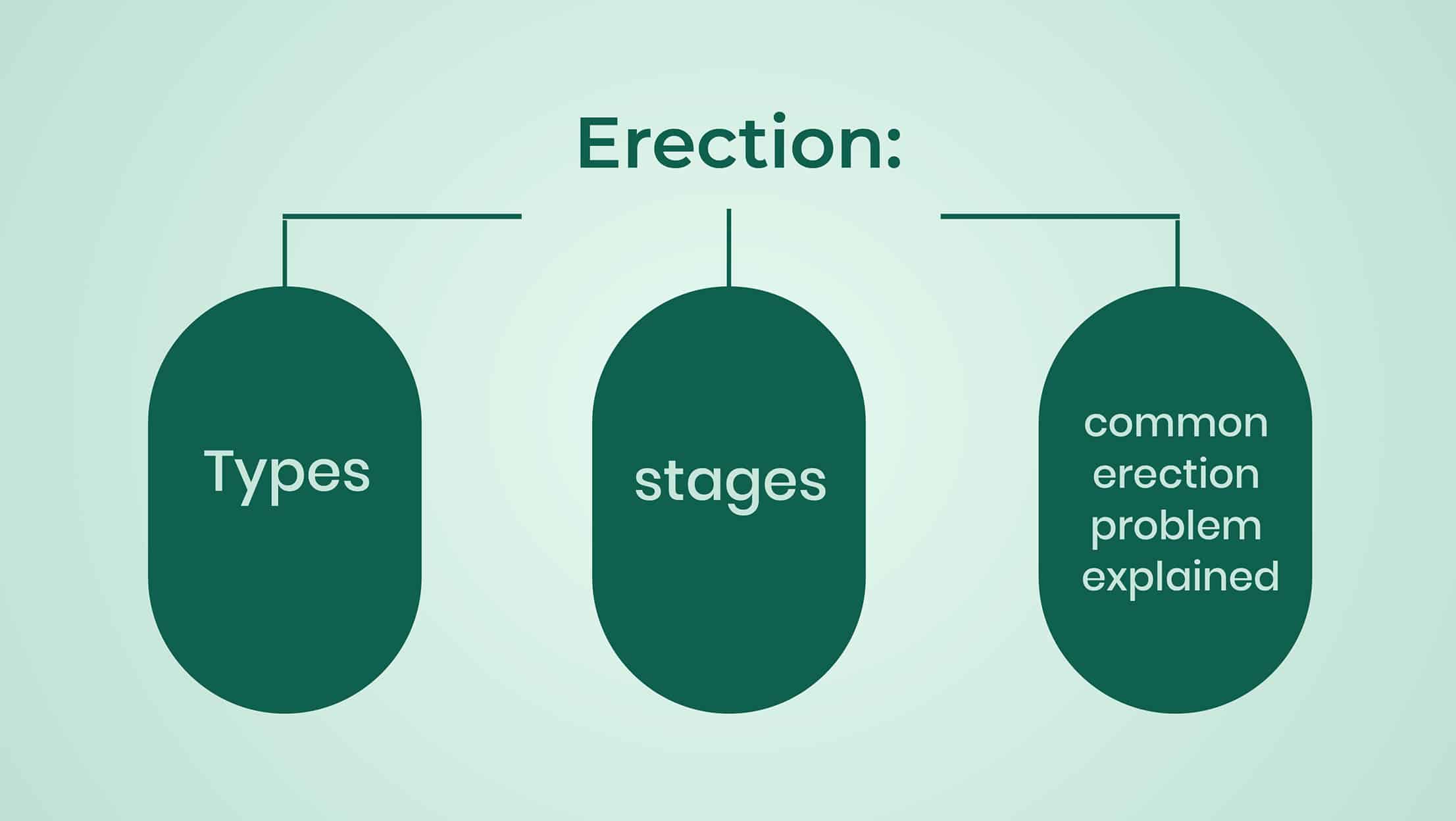 Erection:

Types

stages

common erection problem explained